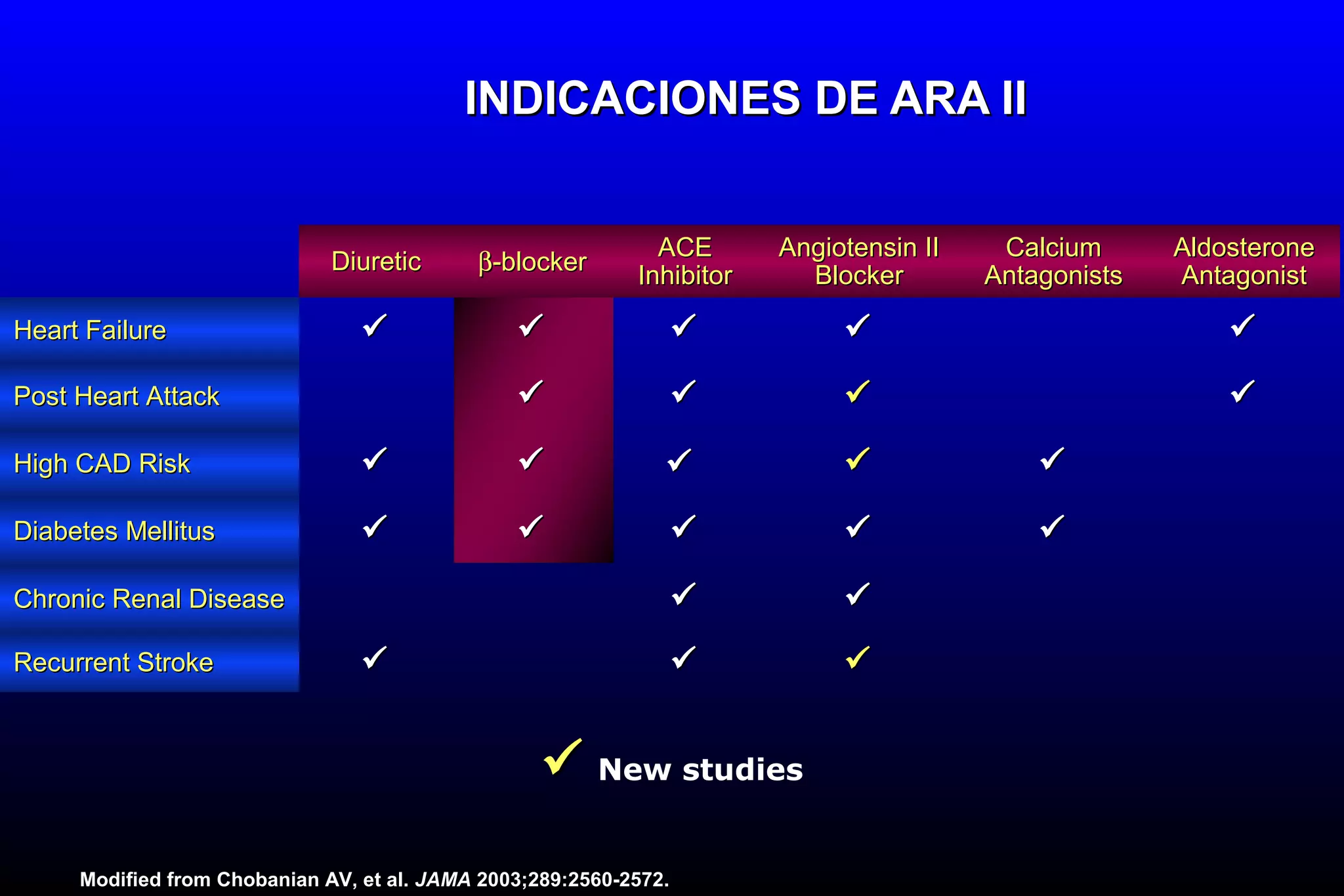 INDICACIONES DE ARA II

| | Diuretic | β-blocker | ACE Inhibitor | Angiotensin II Blocker | Calcium Antagonists | Aldosterone Antagonist |
|---|---|---|---|---|---|---|
| Heart Failure | ✓ | ✓ | ✓ | ✓ | | ✓ |
| Post Heart Attack | | ✓ | ✓ | ✓ | | ✓ |
| High CAD Risk | ✓ | ✓ | ✓ | ✓ | ✓ | |
| Diabetes Mellitus | ✓ | ✓ | ✓ | ✓ | ✓ | |
| Chronic Renal Disease | | | ✓ | ✓ | | |
| Recurrent Stroke | ✓ | | ✓ | ✓ | | |

✓ New studies

Modified from Chobanian AV, et al. JAMA 2003;289:2560-2572.